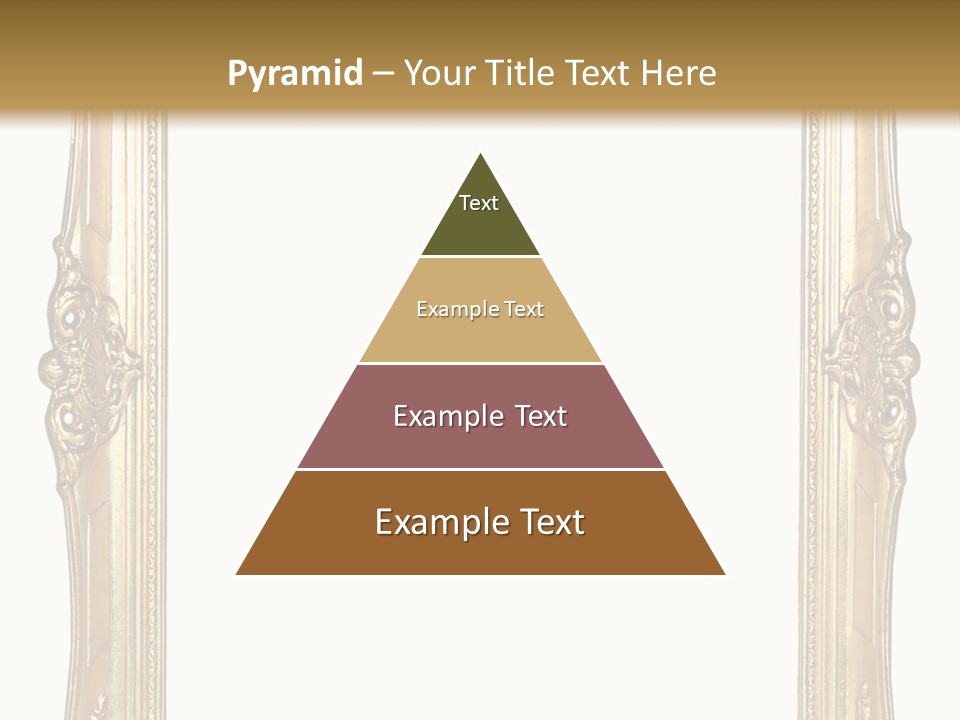 Pyramid – Your Title Text Here

Text

Example Text

Example Text

Example Text